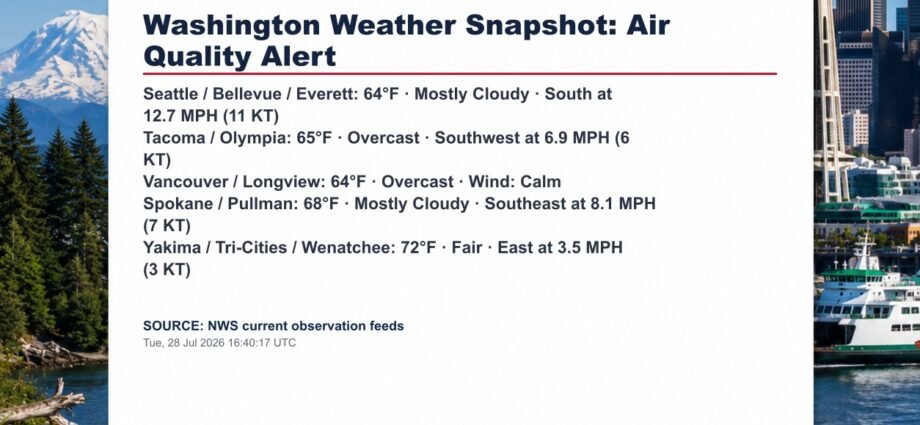 Washington Weather Snapshot: Air Quality Alert

Seattle / Bellevue / Everett: 64°F · Mostly Cloudy · South at 12.7 MPH (11 KT)
Tacoma / Olympia: 65°F · Overcast · Southwest at 6.9 MPH (6 KT)
Vancouver / Longview: 64°F · Overcast · Wind: Calm
Spokane / Pullman: 68°F · Mostly Cloudy · Southeast at 8.1 MPH (7 KT)
Yakima / Tri-Cities / Wenatchee: 72°F · Fair · East at 3.5 MPH (3 KT)

SOURCE: NWS current observation feeds
Tue, 28 Jul 2026 16:40:17 UTC